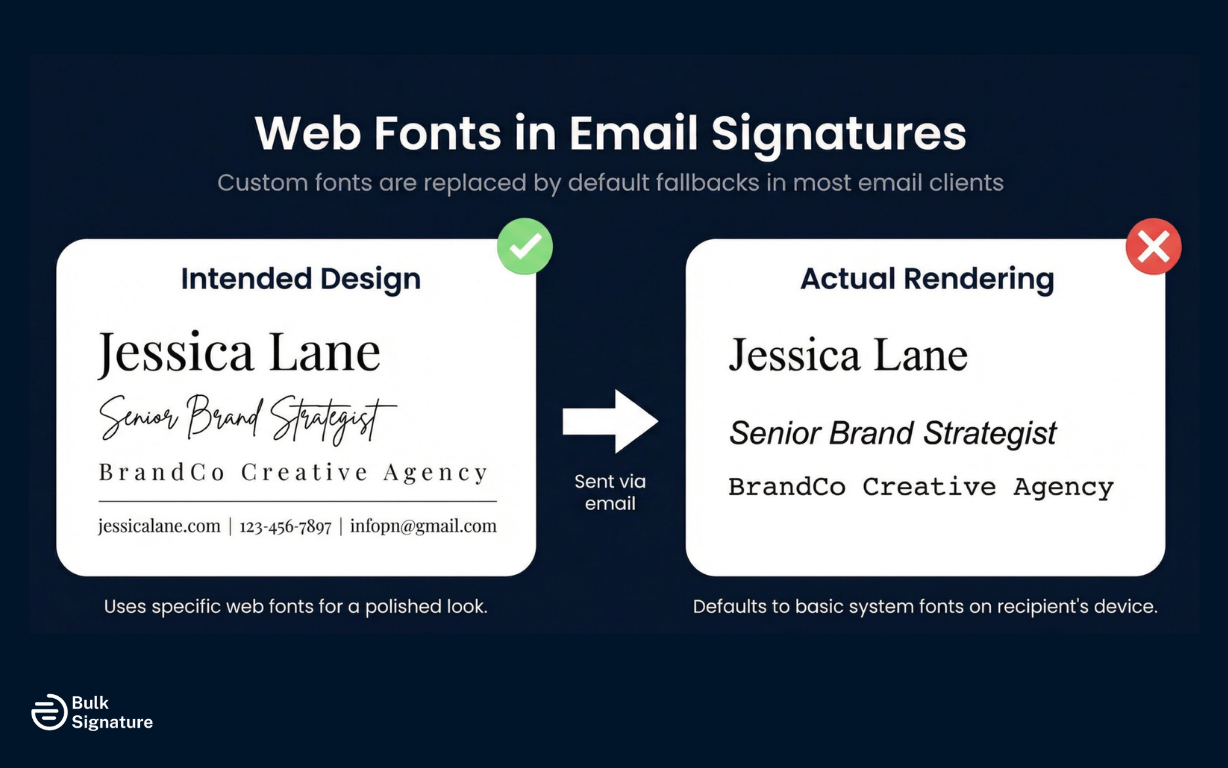 Web Fonts in Email Signatures

Custom fonts are replaced by default fallbacks in most email clients

Intended Design

Jessica Lane

Senior Brand Strategist

BrandCo Creative Agency

jessicalane.com | 123-456-7897 | infopn@gmail.com

Uses specific web fonts for a polished look.

Sent via email

Actual Rendering

Jessica Lane

Senior Brand Strategist

BrandCo Creative Agency

Defaults to basic system fonts on recipient's device.

Bulk Signature